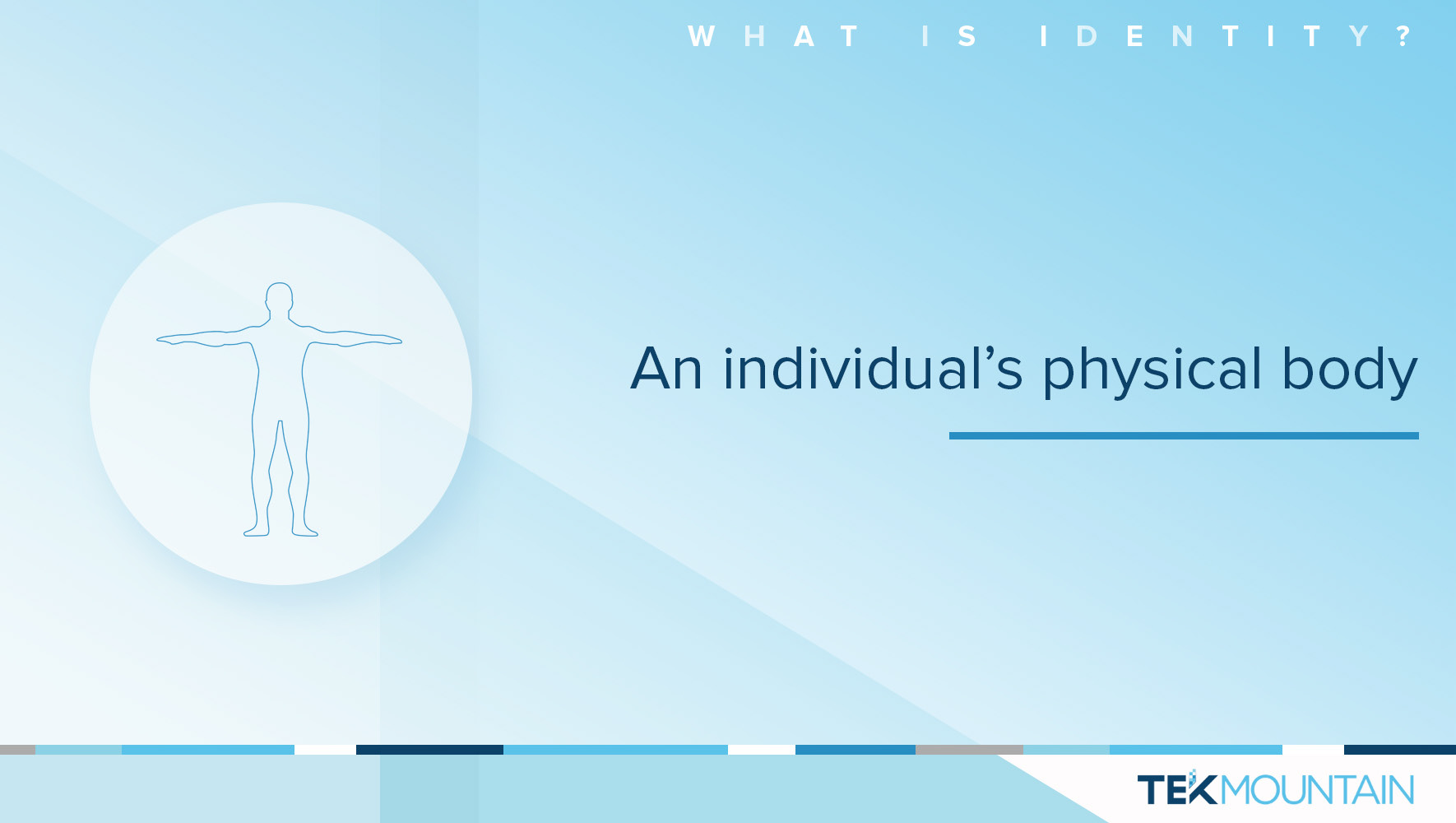 WHAT IS IDENTITY?

An individual’s physical body

TEKMOUNTAIN